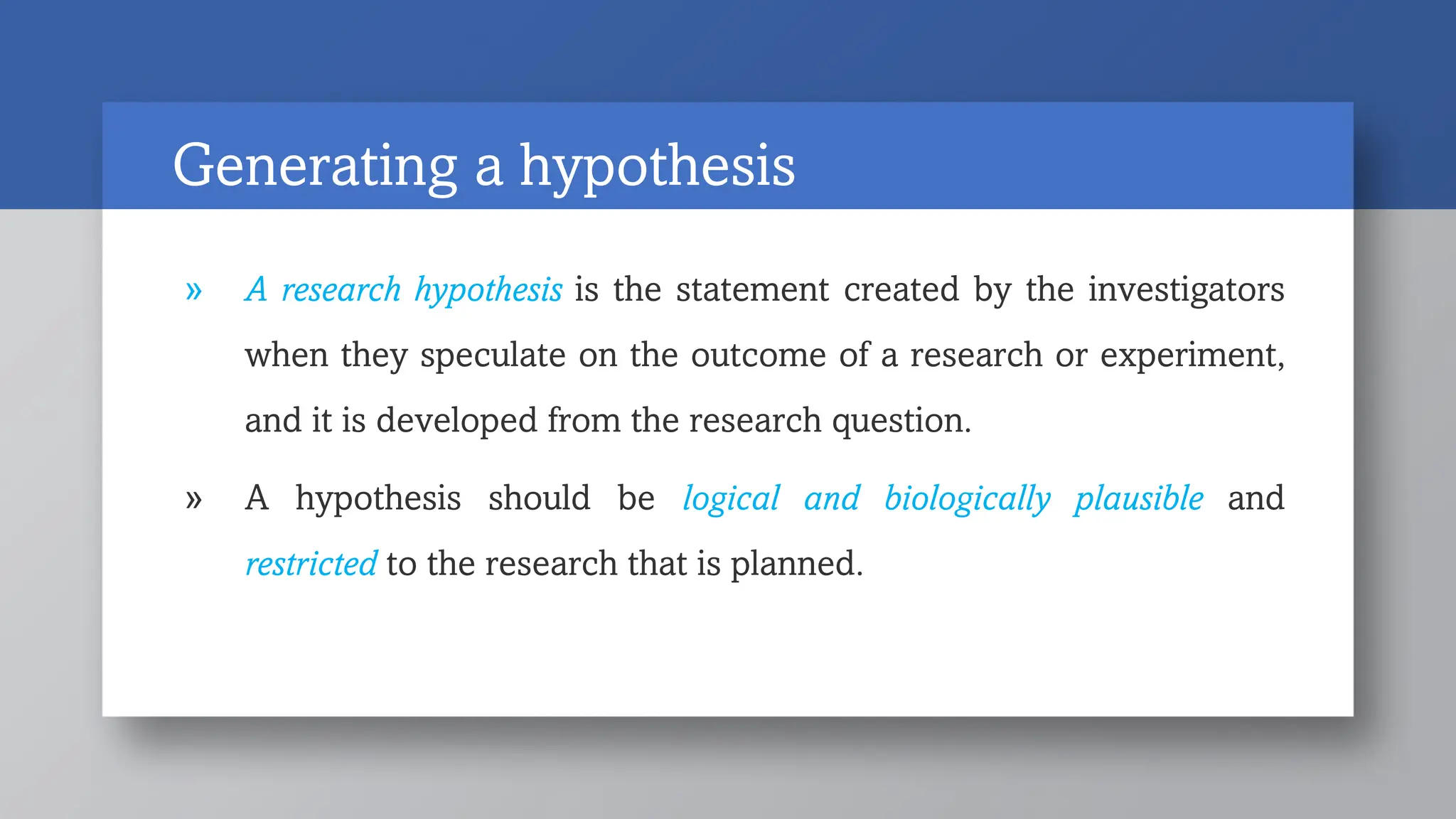 Generating a hypothesis

» A research hypothesis is the statement created by the investigators when they speculate on the outcome of a research or experiment, and it is developed from the research question.

» A hypothesis should be logical and biologically plausible and restricted to the research that is planned.